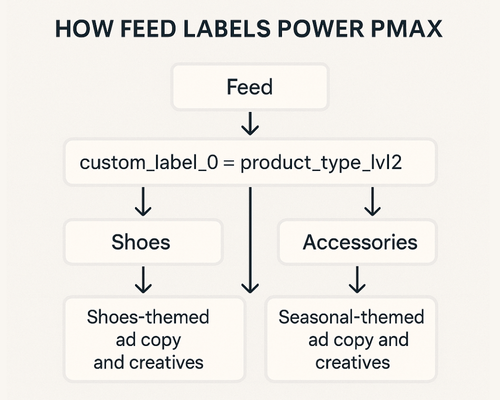 HOW FEED LABELS POWER PMAX

Feed

custom_label_0 = product_type_lvl2

Shoes

Accessories

Shoes-themed ad copy and creatives

Seasonal-themed ad copy and creatives